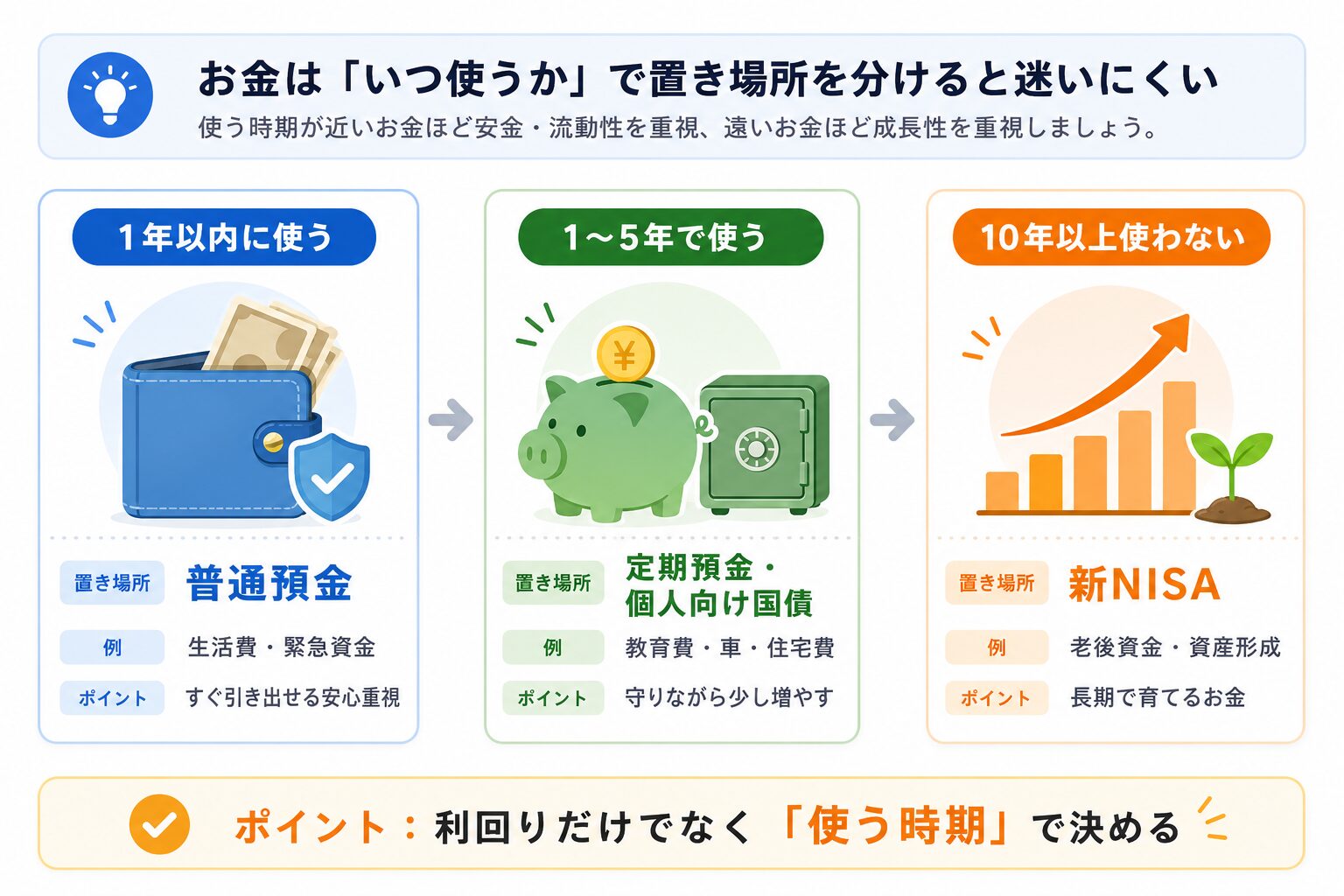 お金は「いつ使うか」で置き場所を分けると迷いにくい
使う時期が近いお金ほど安全・流動性を重視、遠いお金ほど成長性を重視しましょう。

1年以内に使う

置き場所 普通預金
例 生活費・緊急資金
ポイント すぐ引き出せる安心重視

1〜5年で使う

¥

置き場所 定期預金・個人向け国債
例 教育費・車・住宅費
ポイント 守りながら少し増やす

10年以上使わない

置き場所 新NISA
例 老後資金・資産形成
ポイント 長期で育てるお金

ポイント：利回りだけでなく「使う時期」で決める